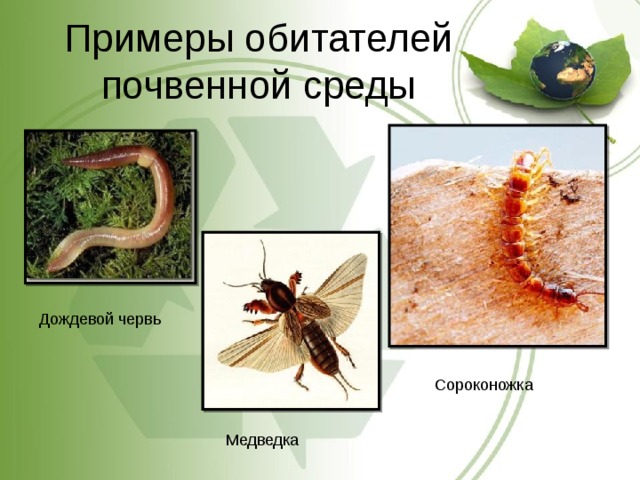 Примеры обитателей почвенной среды

Дождевой червь

Медведка

Сороконожка